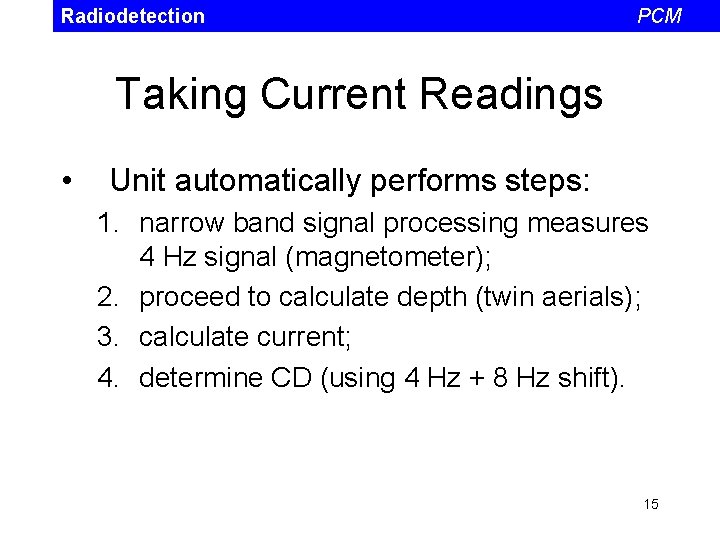 Radiodetection PCM

Taking Current Readings

• Unit automatically performs steps:

1. narrow band signal processing measures 4 Hz signal (magnetometer);
2. proceed to calculate depth (twin aerials);
3. calculate current;
4. determine CD (using 4 Hz + 8 Hz shift).

15